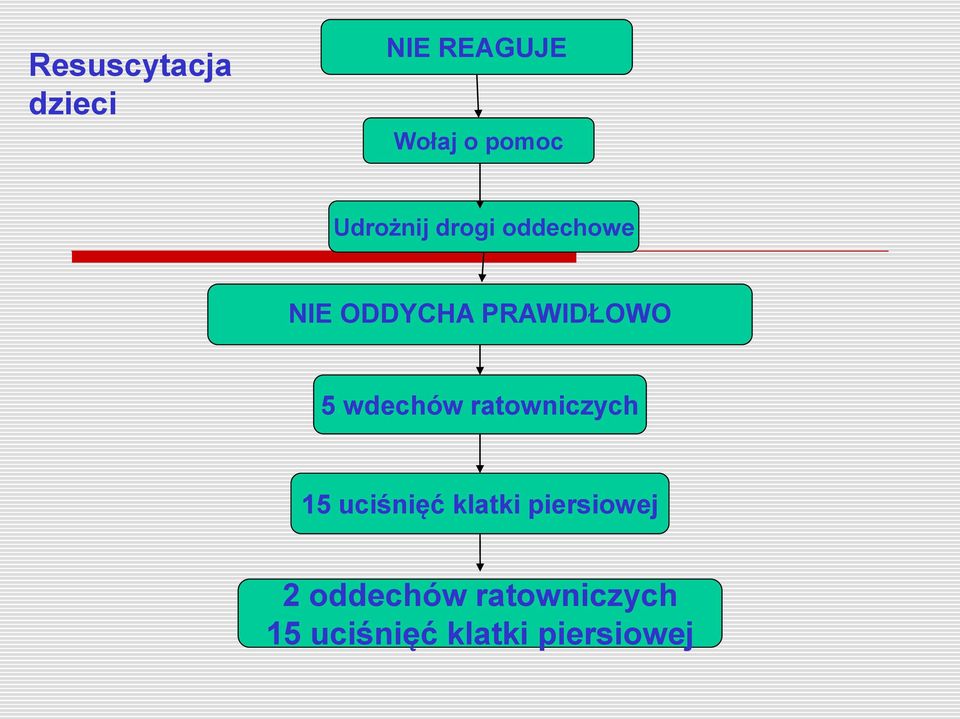 Resuscytacja dzieci

NIE REAGUJE

Wołaj o pomoc

Udrożnij drogi oddechowe

NIE ODDYCHA PRAWIDŁOWO

5 wdechów ratowniczych

15 uciśnięć klatki piersiowej

2 oddechów ratowniczych
15 uciśnięć klatki piersiowej